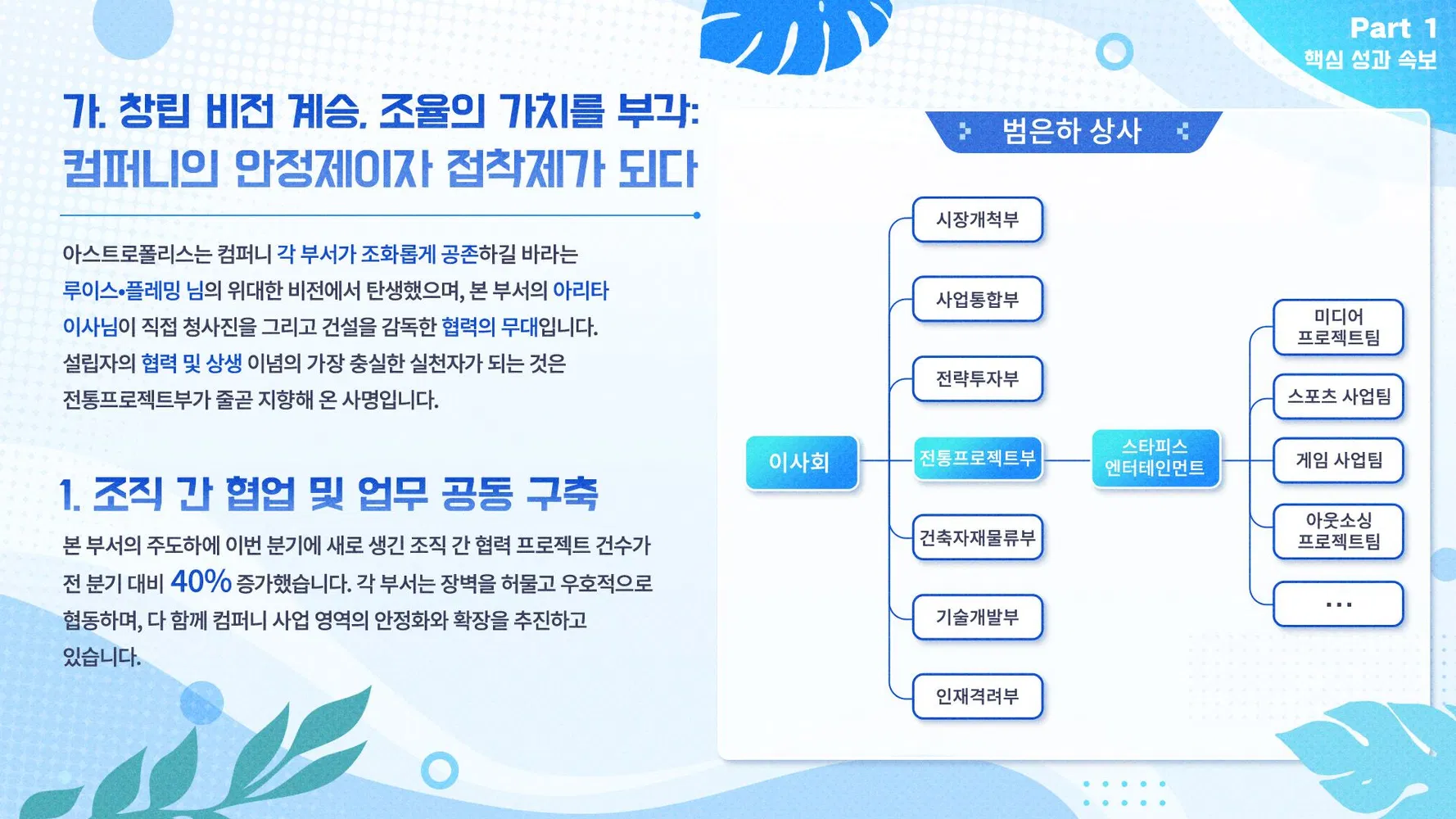 Part 1
핵심 성과 속보

가. 창립 비전 계승, 조율의 가치를 부각:
컴퍼니의 안정제이자 접착제가 되다

아스트로폴리스는 컴퍼니 각 부서가 조화롭게 공존하길 바라는 루이스•플레밍 님의 위대한 비전에서 탄생했으며, 본 부서의 아리타 이사님이 직접 청사진을 그리고 건설을 감독한 협력의 무대입니다. 설립자의 협력 및 상생 이념의 가장 충실한 실천자가 되는 것은 전통프로젝트부가 줄곧 지향해 온 사명입니다.

1. 조직 간 협업 및 업무 공동 구축

본 부서의 주도하에 이번 분기에 새로 생긴 조직 간 협력 프로젝트 건수가 전 분기 대비 40% 증가했습니다. 각 부서는 장벽을 허물고 우호적으로 협동하며, 다 함께 컴퍼니 사업 영역의 안정화와 확장을 추진하고 있습니다.

범은하 상사

이사회
시장개척부
사업통합부
전략투자부
전통프로젝트부
건축자재물류부
기술개발부
인재격려부
스타피스 엔터테인먼트
미디어 프로젝트팀
스포츠 사업팀
게임 사업팀
아웃소싱 프로젝트팀
...